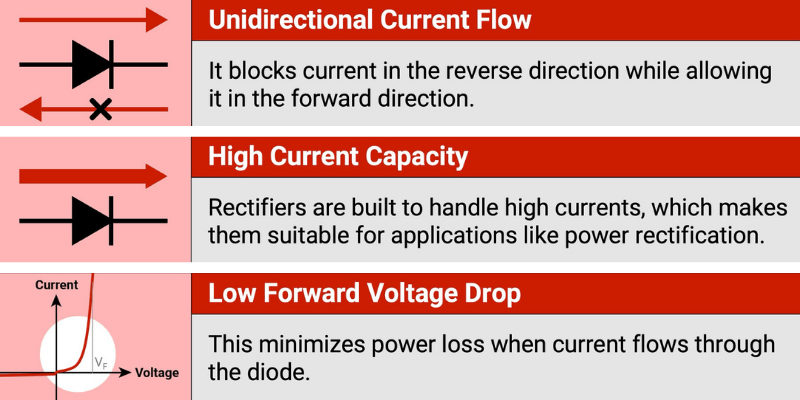 Unidirectional Current Flow

It blocks current in the reverse direction while allowing it in the forward direction.

High Current Capacity

Rectifiers are built to handle high currents, which makes them suitable for applications like power rectification.

Current

$V_F$

Voltage

Low Forward Voltage Drop

This minimizes power loss when current flows through the diode.